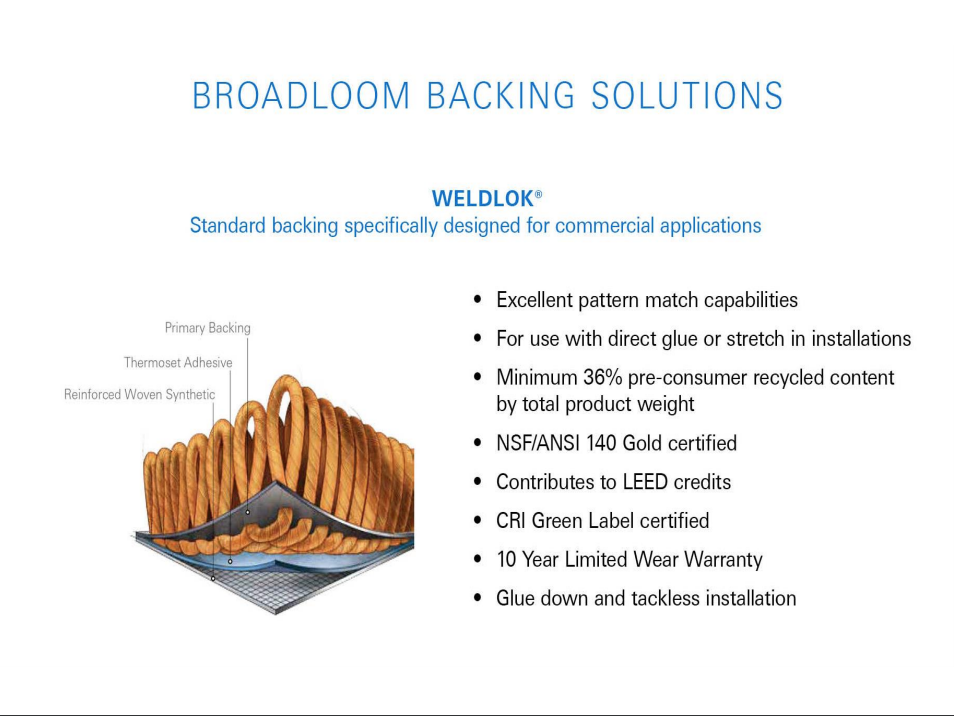 BROADLOOM BACKING SOLUTIONS

WELDLOK®
Standard backing specifically designed for commercial applications

Primary Backing
Thermoset Adhesive
Reinforced Woven Synthetic

• Excellent pattern match capabilities
• For use with direct glue or stretch in installations
• Minimum 36% pre-consumer recycled content by total product weight
• NSF/ANSI 140 Gold certified
• Contributes to LEED credits
• CRI Green Label certified
• 10 Year Limited Wear Warranty
• Glue down and tackless installation